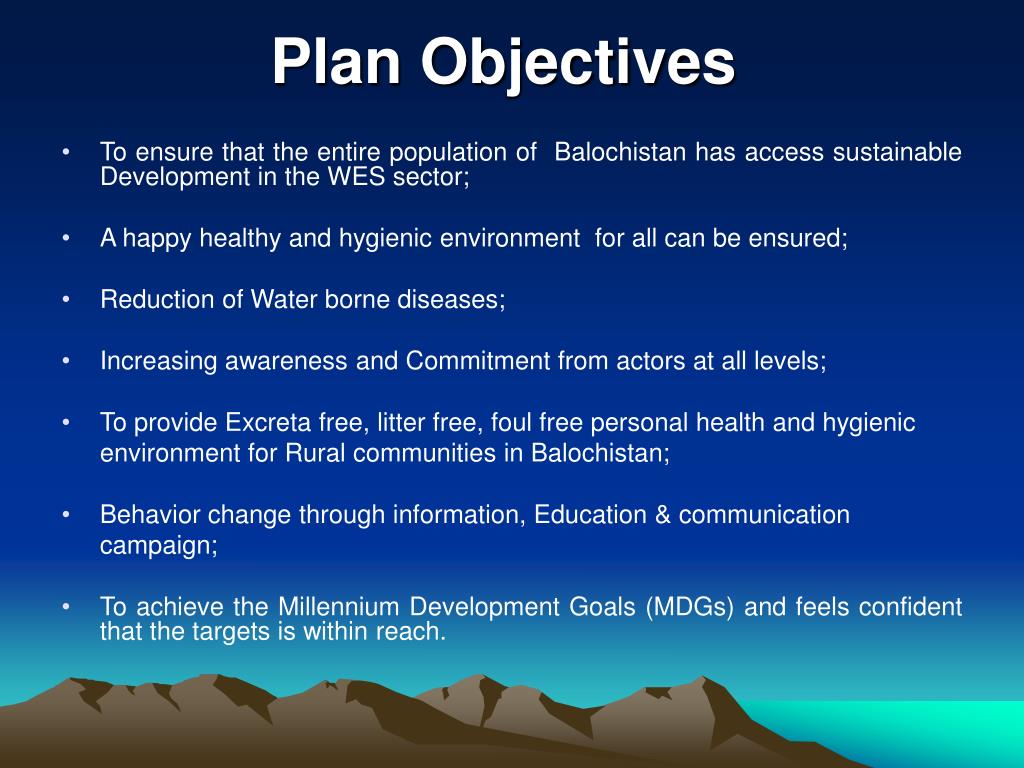 Plan Objectives

• To ensure that the entire population of Balochistan has access sustainable Development in the WES sector;

• A happy healthy and hygienic environment for all can be ensured;

• Reduction of Water borne diseases;

• Increasing awareness and Commitment from actors at all levels;

• To provide Excreta free, litter free, foul free personal health and hygienic environment for Rural communities in Balochistan;

• Behavior change through information, Education & communication campaign;

• To achieve the Millennium Development Goals (MDGs) and feels confident that the targets is within reach.